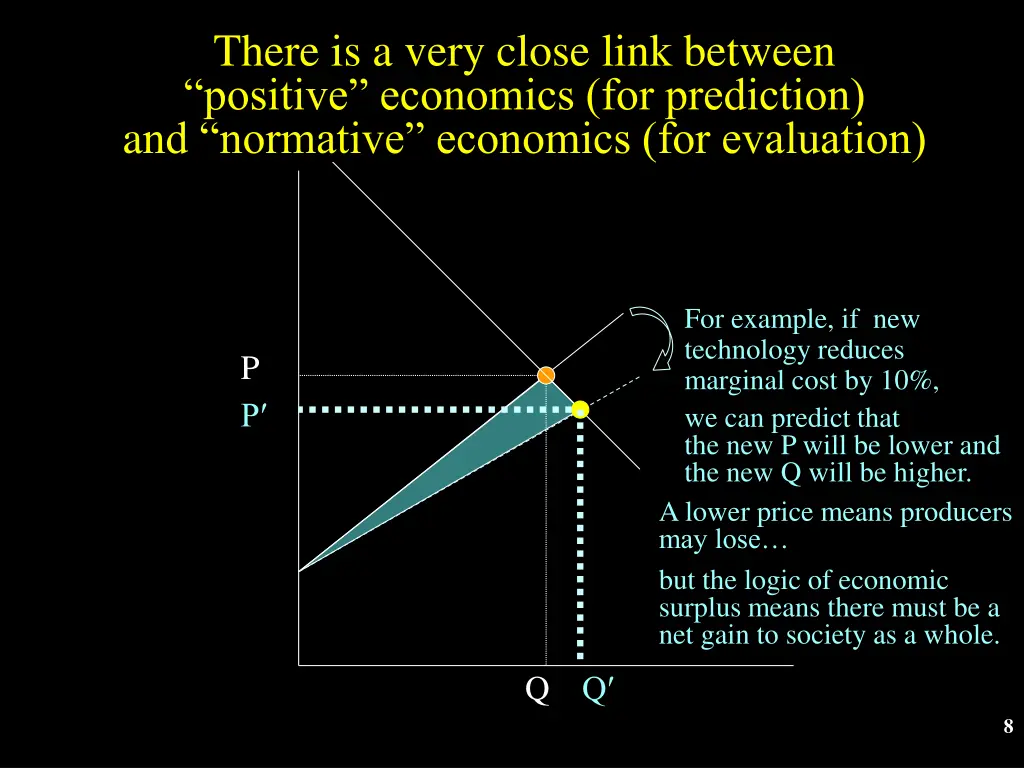 There is a very close link between “positive” economics (for prediction) and “normative” economics (for evaluation)

P

P′

For example, if new technology reduces marginal cost by 10%,

we can predict that the new P will be lower and the new Q will be higher.

A lower price means producers may lose…

but the logic of economic surplus means there must be a net gain to society as a whole.

Q Q′

8